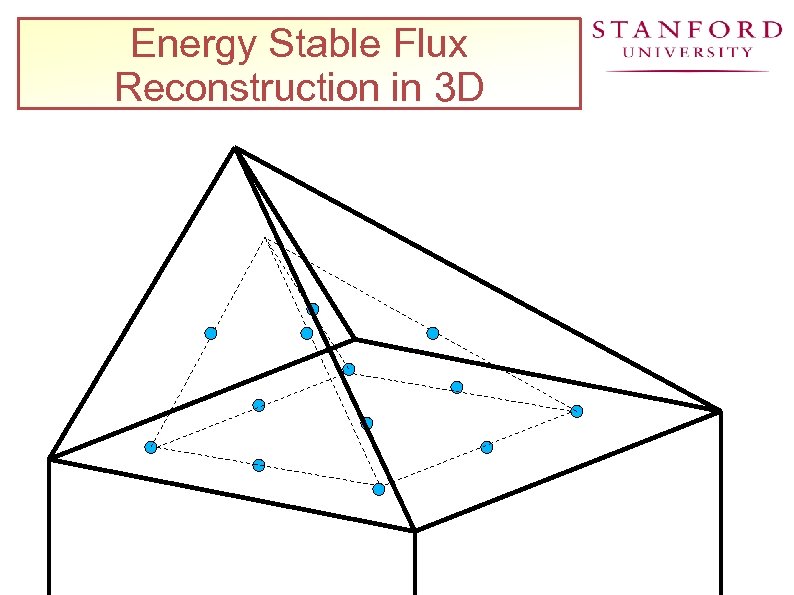 Energy Stable Flux Reconstruction in 3D

STANFORD
UNIVERSITY